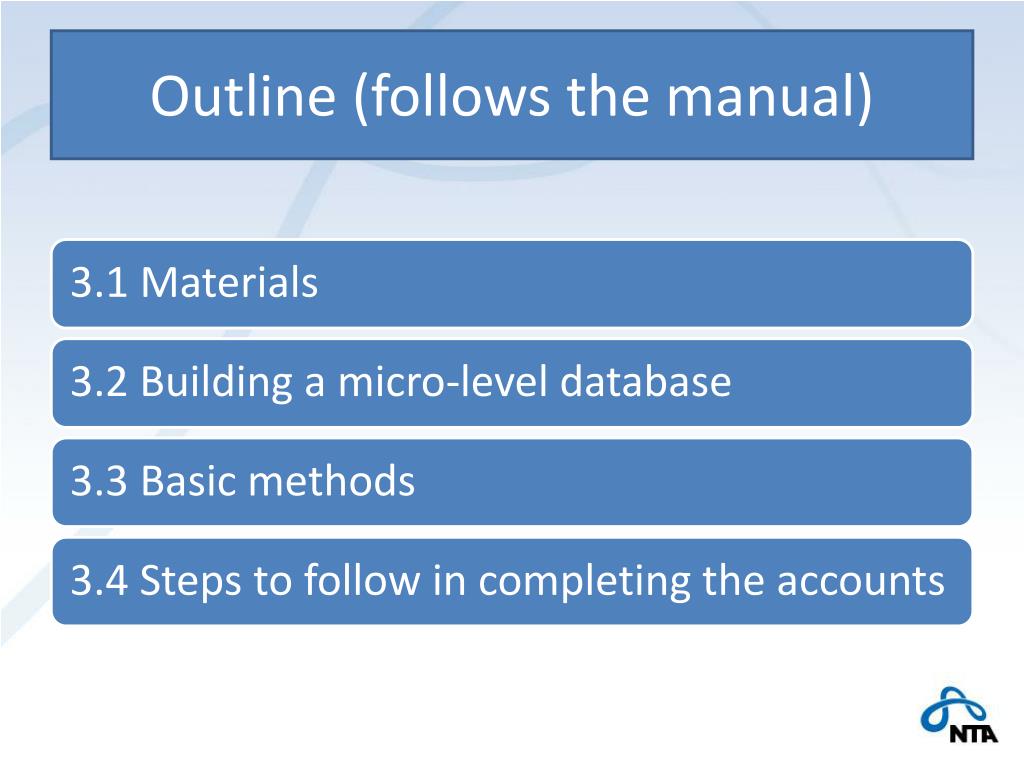 Outline (follows the manual)

3.1 Materials

3.2 Building a micro-level database

3.3 Basic methods

3.4 Steps to follow in completing the accounts

NTA